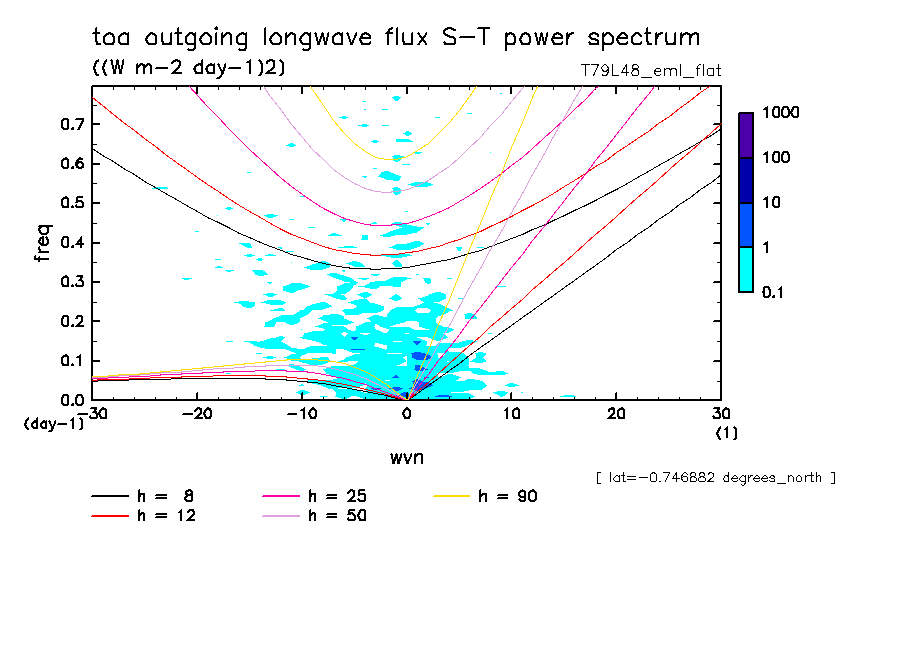 toa outgoing longwave flux S-T power spectrum

((W m-2 day-1)2)

T79L48_eml_flat

1000
100
10
1
0.1

freq

0.7
0.6
0.5
0.4
0.3
0.2
0.1
0.0

(day-1)

-30 -20 -10 0 10 20 30

(1)

wvn

[ lat=-0.746882 degrees_north ]

h = 8
h = 12
h = 25
h = 50
h = 90